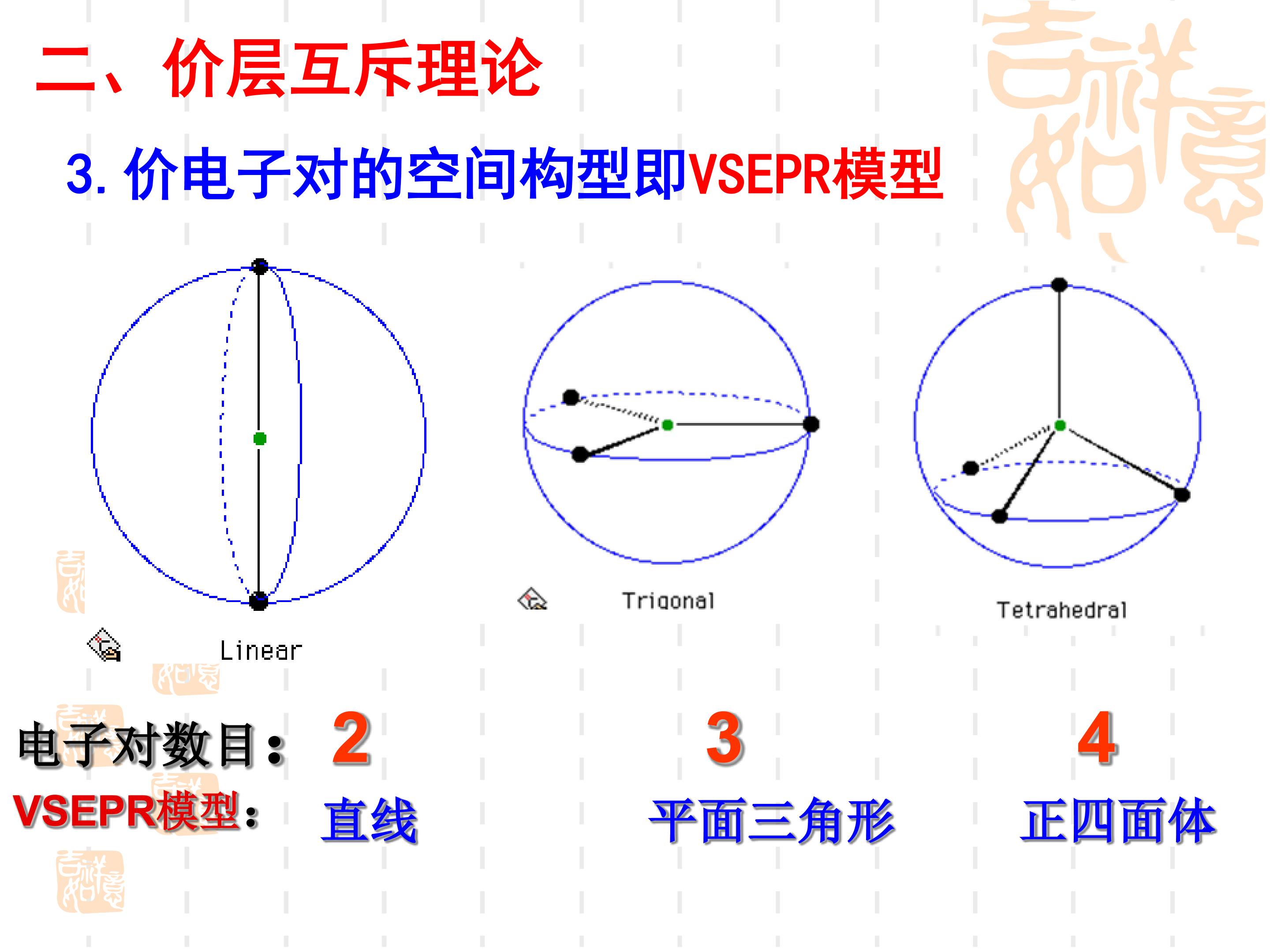 二、价层互斥理论

3. 价电子对的空间构型即VSEPR模型

Linear

Trigonal

Tetrahedral

电子对数目： 2 3 4

VSEPR模型： 直线 平面三角形 正四面体